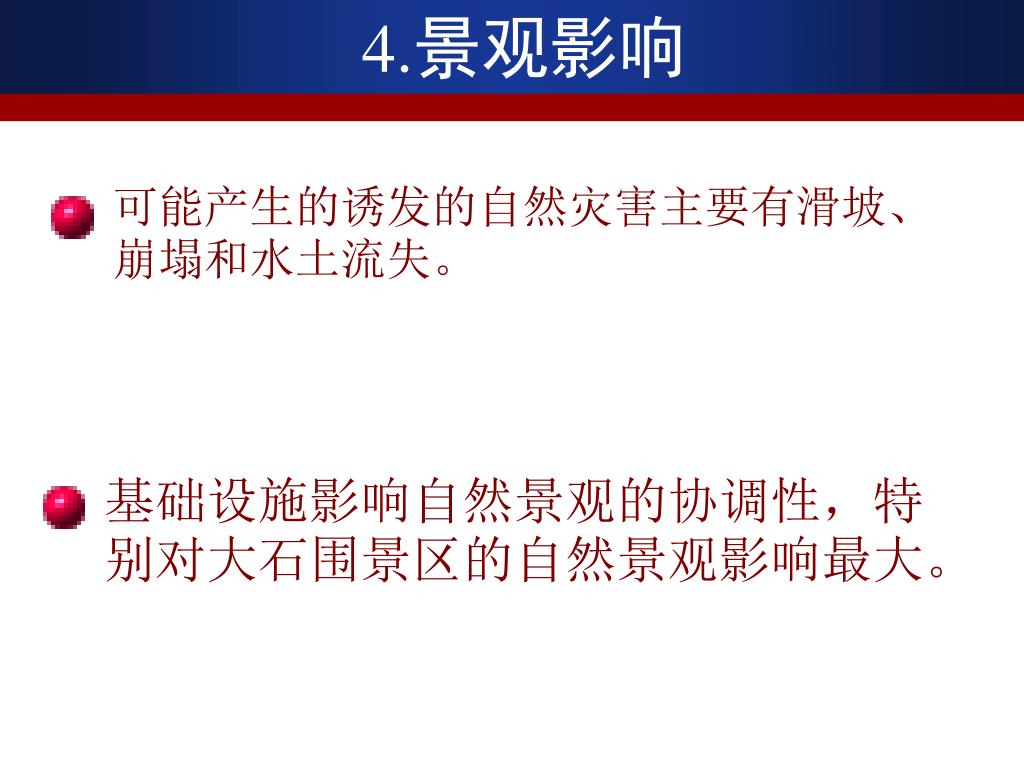 4.景观影响

可能产生的诱发的自然灾害主要有滑坡、崩塌和水土流失。

基础设施影响自然景观的协调性，特别对大石围景区的自然景观影响最大。